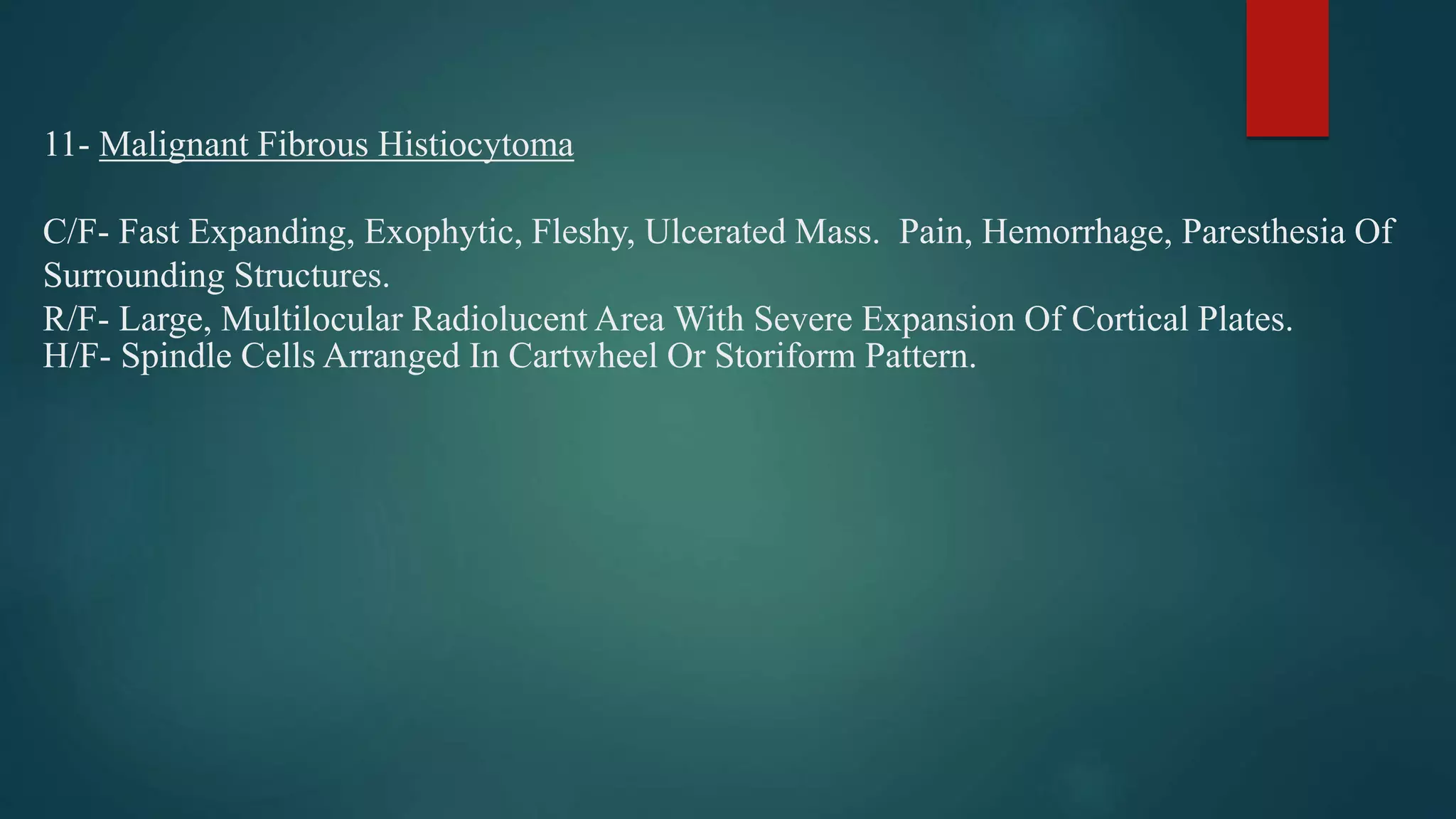 11- Malignant Fibrous Histiocytoma

C/F- Fast Expanding, Exophytic, Fleshy, Ulcerated Mass. Pain, Hemorrhage, Paresthesia Of Surrounding Structures.
R/F- Large, Multilocular Radiolucent Area With Severe Expansion Of Cortical Plates.
H/F- Spindle Cells Arranged In Cartwheel Or Storiform Pattern.